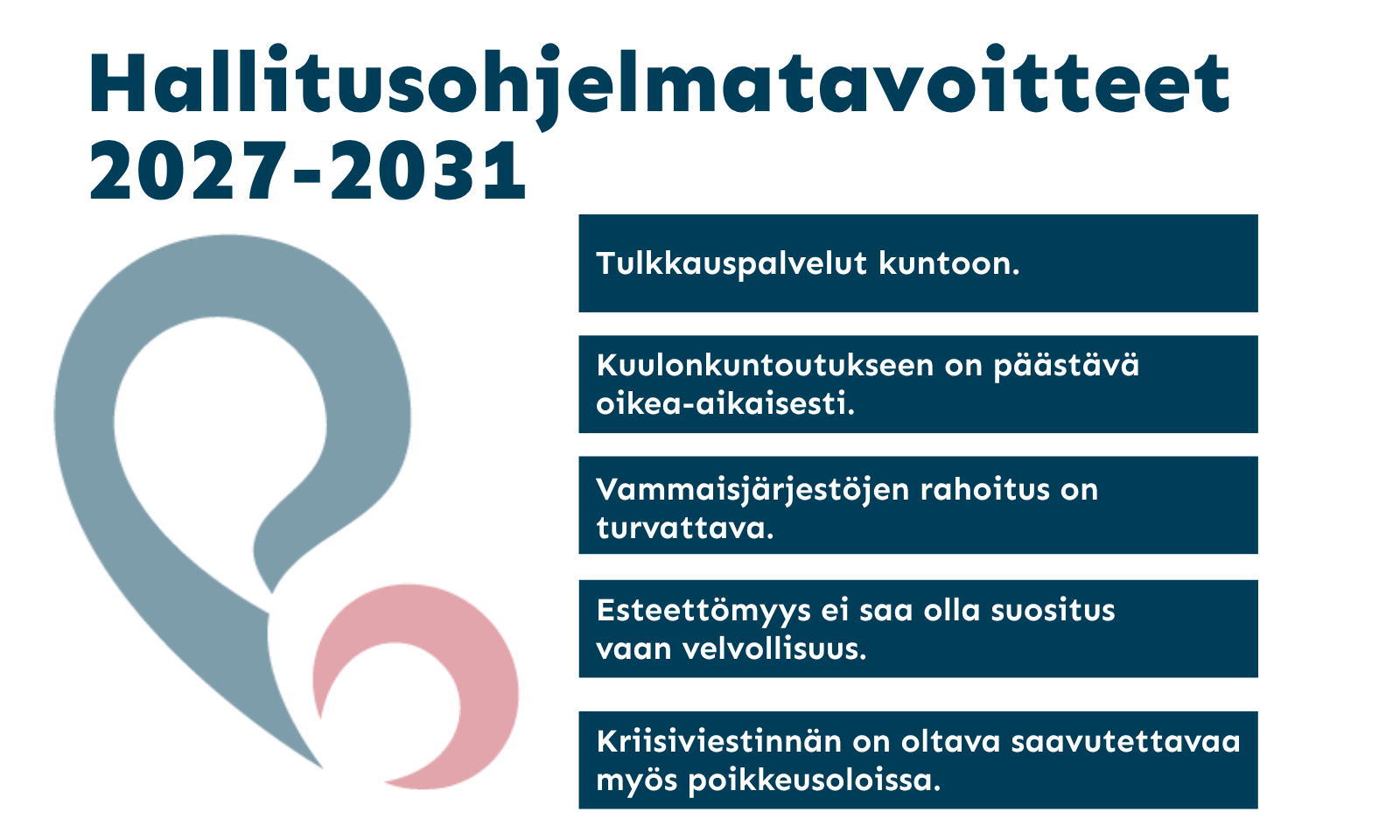 Hallitusohjelmatavoitteet 2027-2031

Tulkkauspalvelut kuntoon.

Kuulonkuntoutukseen on päästävä oikea-aikaisesti.

Vammaisjärjestöjen rahoitus on turvattava.

Esteettömyys ei saa olla suositus vaan velvollisuus.

Kriisiviestinnän on oltava saavutettavaa myös poikkeusoloissa.